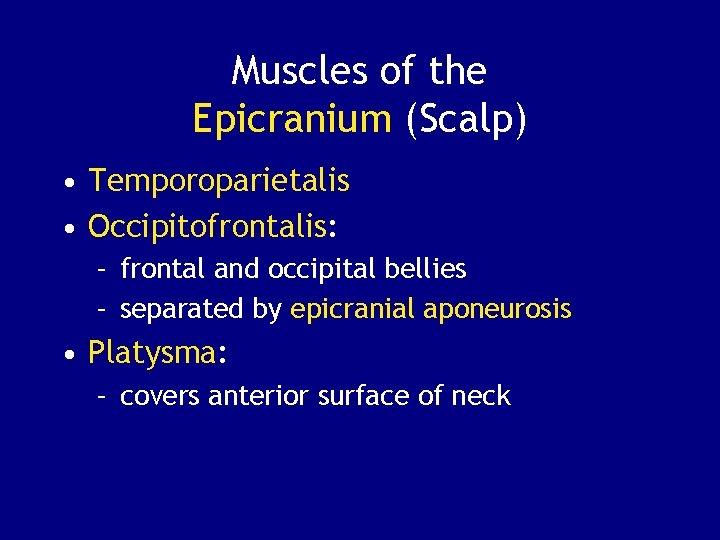 Muscles of the Epicranium (Scalp)

• Temporoparietalis
• Occipitofrontalis:
– frontal and occipital bellies
– separated by epicranial aponeurosis
• Platysma:
– covers anterior surface of neck